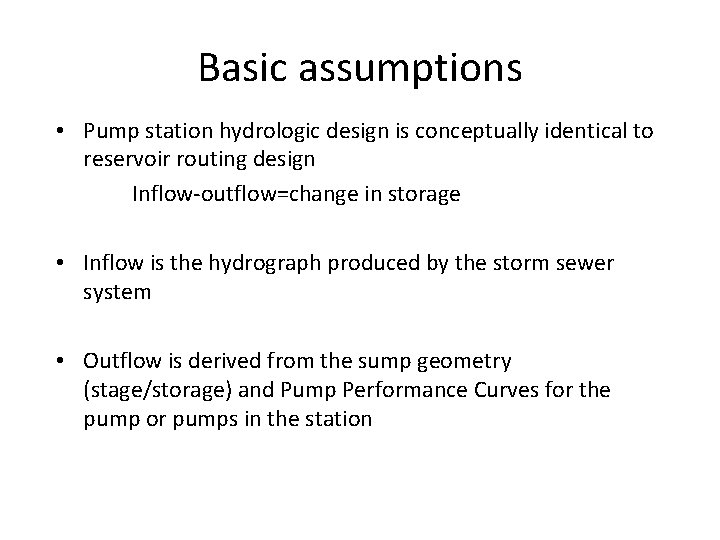 Basic assumptions

• Pump station hydrologic design is conceptually identical to reservoir routing design

Inflow-outflow=change in storage

• Inflow is the hydrograph produced by the storm sewer system

• Outflow is derived from the sump geometry (stage/storage) and Pump Performance Curves for the pump or pumps in the station